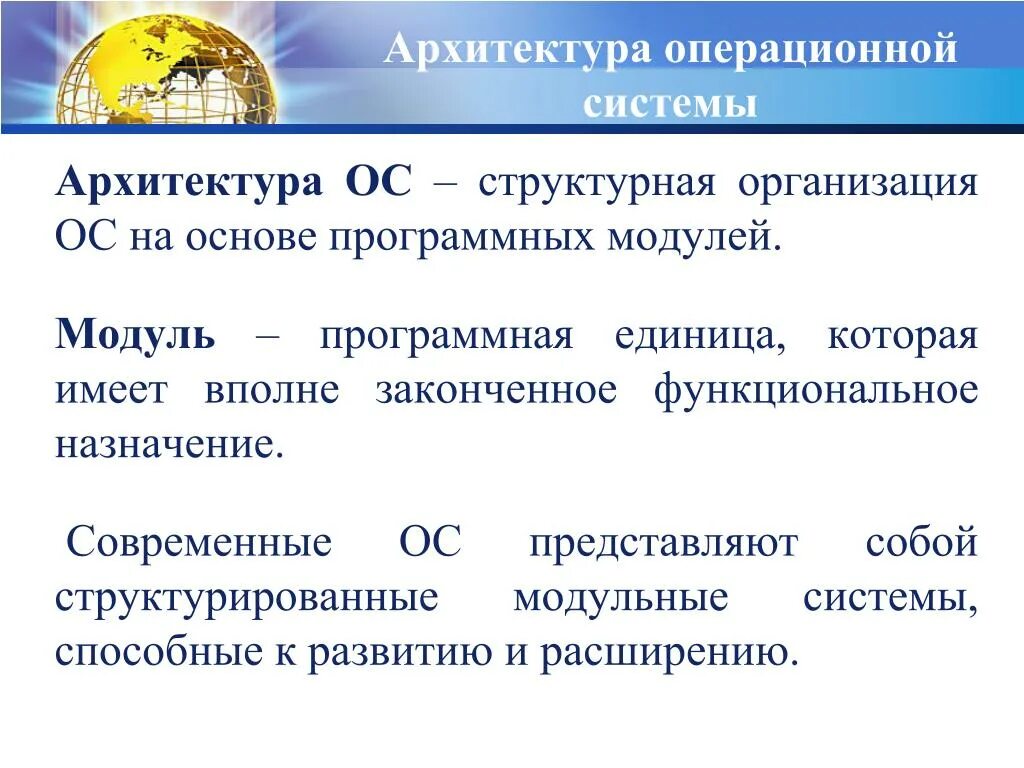 Архитектура операционной системы

Архитектура ОС – структурная организация ОС на основе программных модулей.

Модуль – программная единица, которая имеет вполне законченное функциональное назначение.

Современные ОС представляют собой структурированные модульные системы, способные к развитию и расширению.